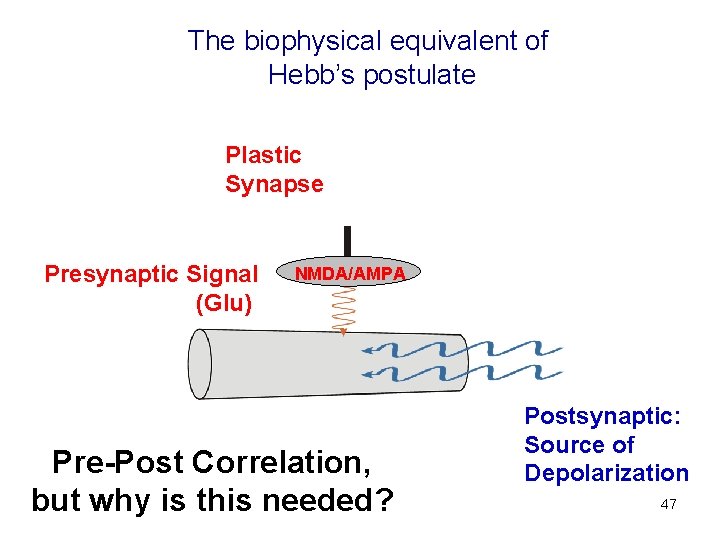 The biophysical equivalent of Hebb's postulate

Plastic Synapse

Presynaptic Signal (Glu)

NMDA/AMPA

Postsynaptic: Source of Depolarization

Pre-Post Correlation, but why is this needed?

47